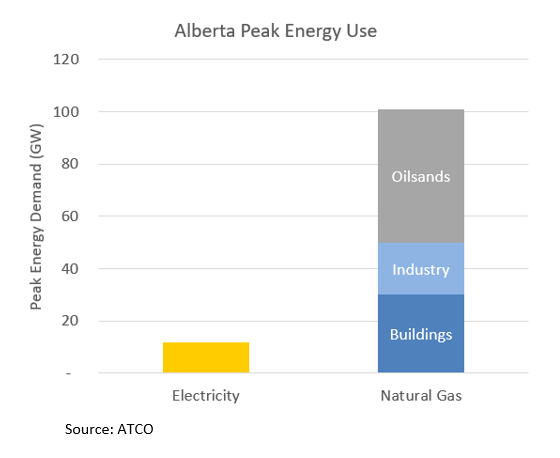 Alberta Peak Energy Use

Peak Energy Demand (GW)

120
100
80
60
40
20
-

Oilsands
Industry
Buildings

Electricity
Natural Gas

Source: ATCO